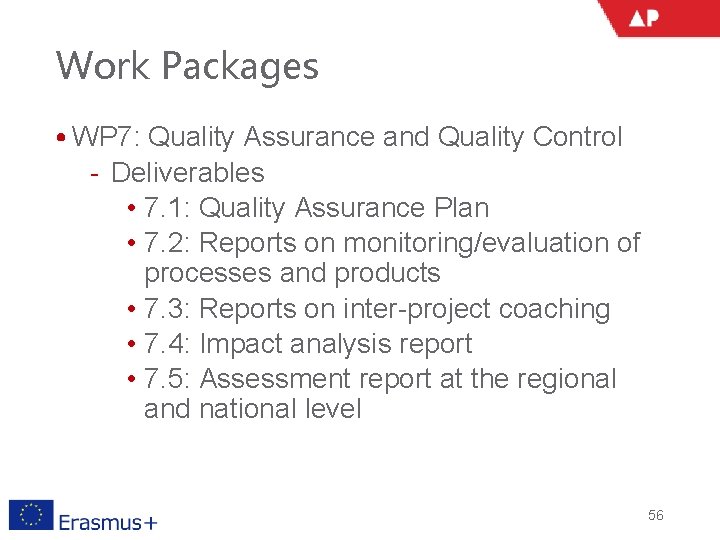 AP

Work Packages

• WP7: Quality Assurance and Quality Control
- Deliverables
• 7.1: Quality Assurance Plan
• 7.2: Reports on monitoring/evaluation of processes and products
• 7.3: Reports on inter-project coaching
• 7.4: Impact analysis report
• 7.5: Assessment report at the regional and national level

Erasmus+

56